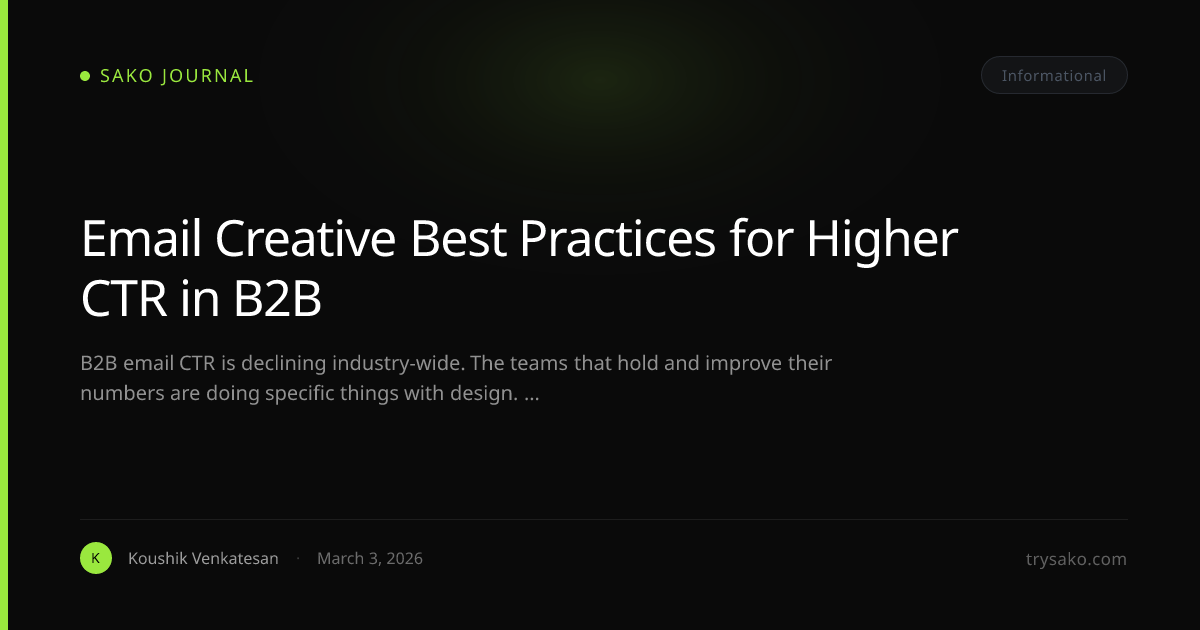 SAKO JOURNAL

Informational

Email Creative Best Practices for Higher CTR in B2B

B2B email CTR is declining industry-wide. The teams that hold and improve their numbers are doing specific things with design. ...

K

Koushik Venkatesan · March 3, 2026

trysako.com